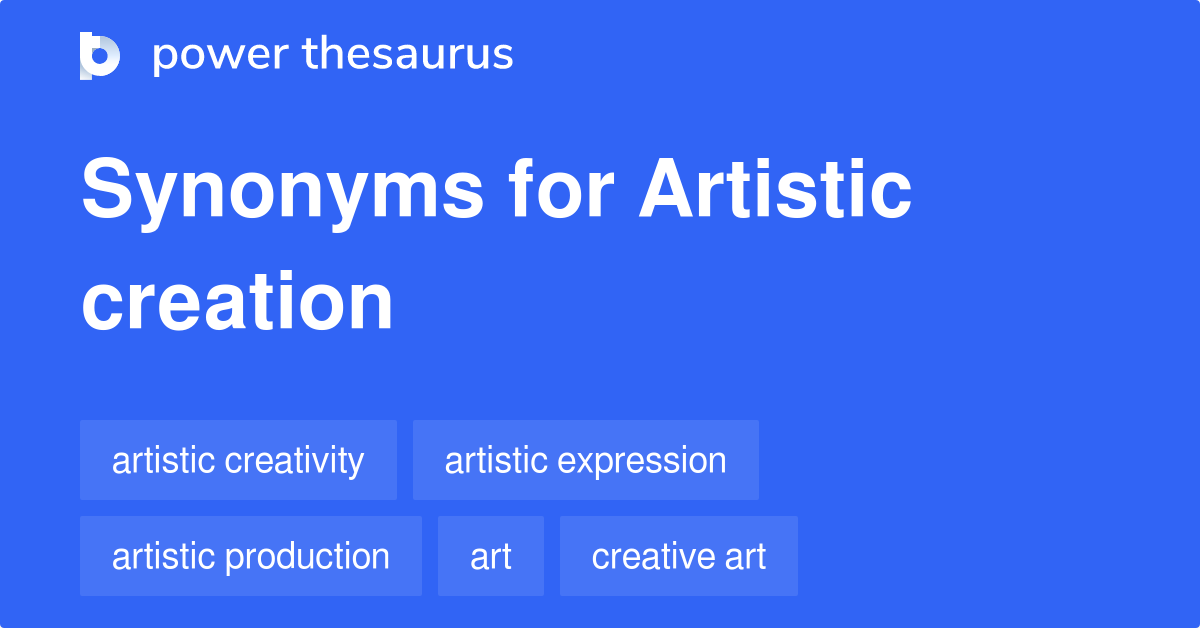 power thesaurus

Synonyms for Artistic creation

artistic creativity
artistic expression
artistic production
art
creative art